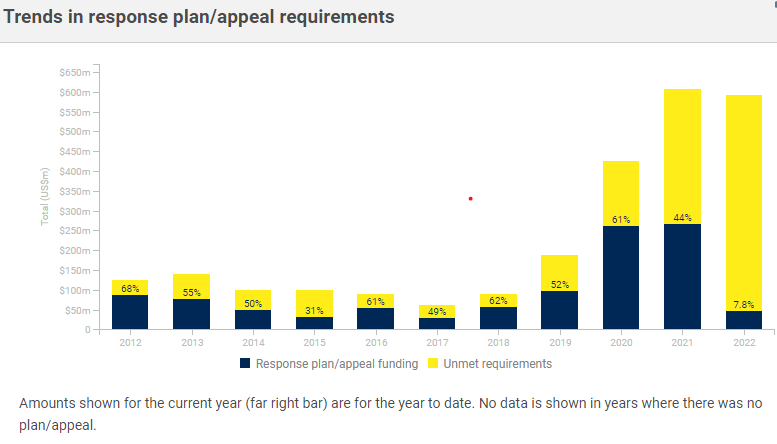 Trends in response plan/appeal requirements

$650m
$600m
$550m
$500m
$450m
$400m
$350m
$300m
$250m
$200m
$150m
$100m
$50m
0

Total (US$m)

68%
55%
50%
31%
61%
49%
62%
52%
61%
44%
7.8%

2012
2013
2014
2015
2016
2017
2018
2019
2020
2021
2022

Response plan/appeal funding
Unmet requirements

Amounts shown for the current year (far right bar) are for the year to date. No data is shown in years where there was no plan/appeal.